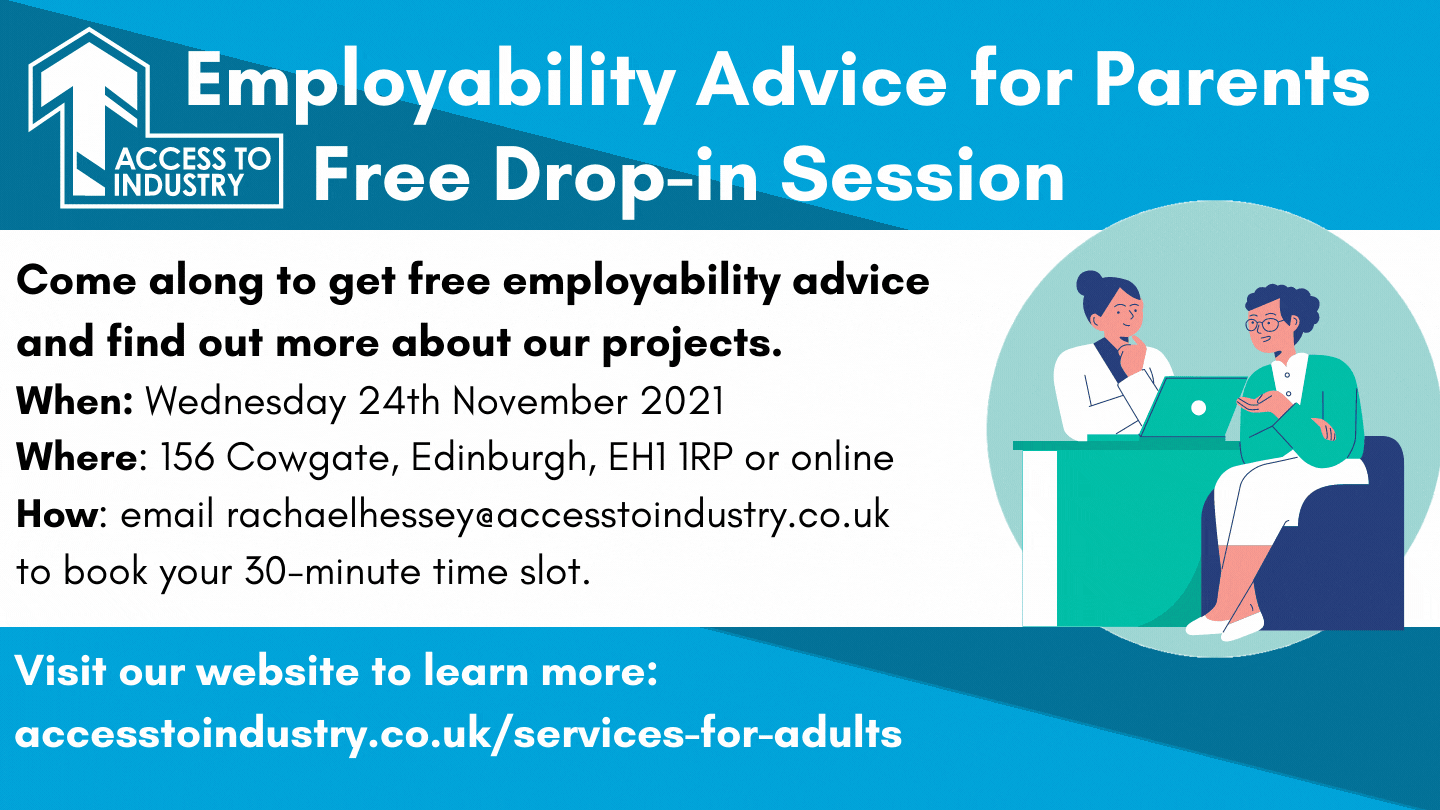 ACCESS TO INDUSTRY

Employability Advice for Parents
Free Drop-in Session

Come along to get free employability advice and find out more about our projects.

When: Wednesday 24th November 2021

Where: 156 Cowgate, Edinburgh, EH1 1RP or online

How: email rachaelhessey@accesstoindustry.co.uk to book your 30-minute time slot.

Visit our website to learn more:
accesstoindustry.co.uk/services-for-adults